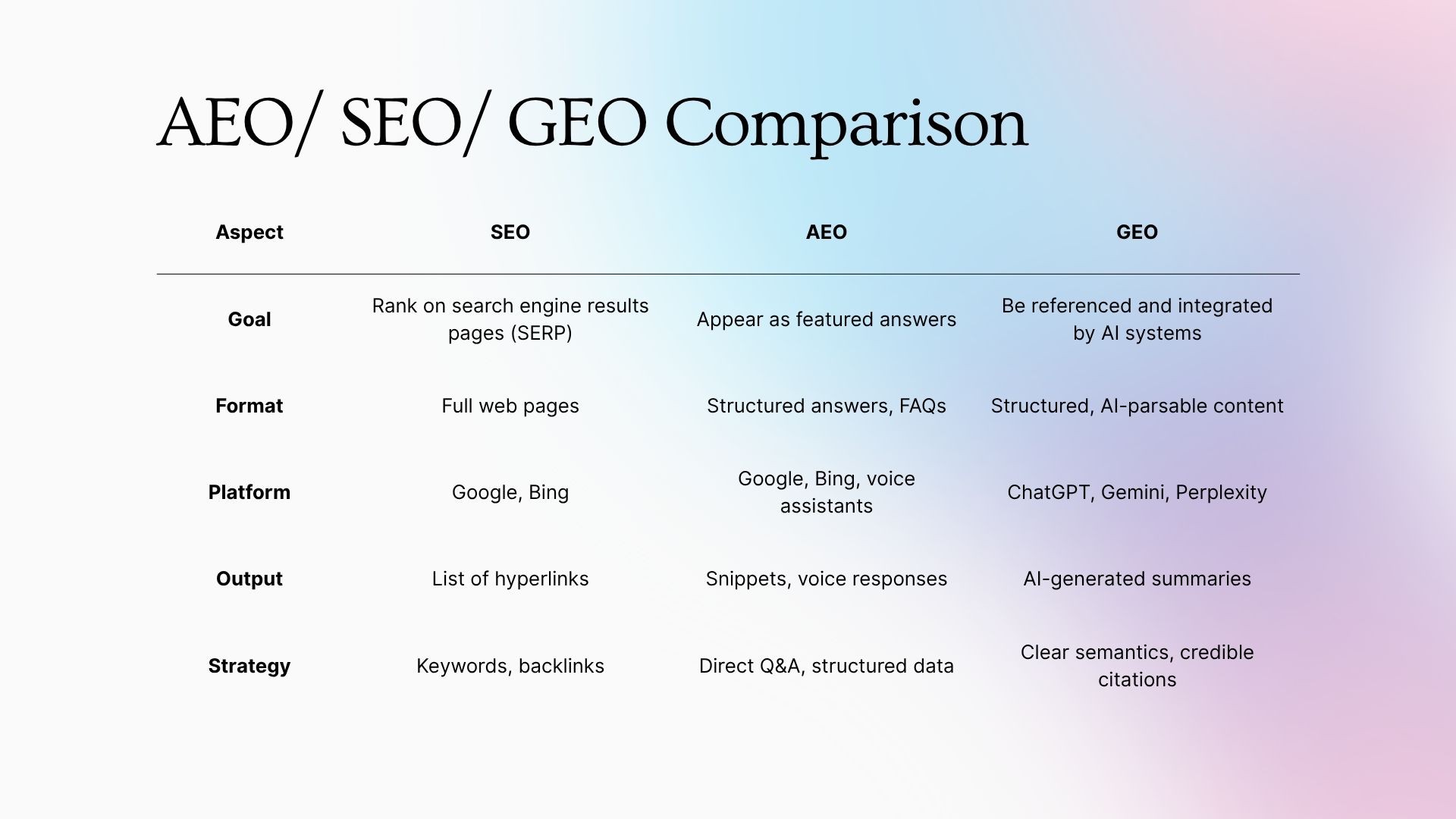 AEO/ SEO/ GEO Comparison

| Aspect | SEO | AEO | GEO |
|---|---|---|---|
| Goal | Rank on search engine results pages (SERP) | Appear as featured answers | Be referenced and integrated by AI systems |
| Format | Full web pages | Structured answers, FAQs | Structured, AI-parsable content |
| Platform | Google, Bing | Google, Bing, voice assistants | ChatGPT, Gemini, Perplexity |
| Output | List of hyperlinks | Snippets, voice responses | AI-generated summaries |
| Strategy | Keywords, backlinks | Direct Q&A, structured data | Clear semantics, credible citations |